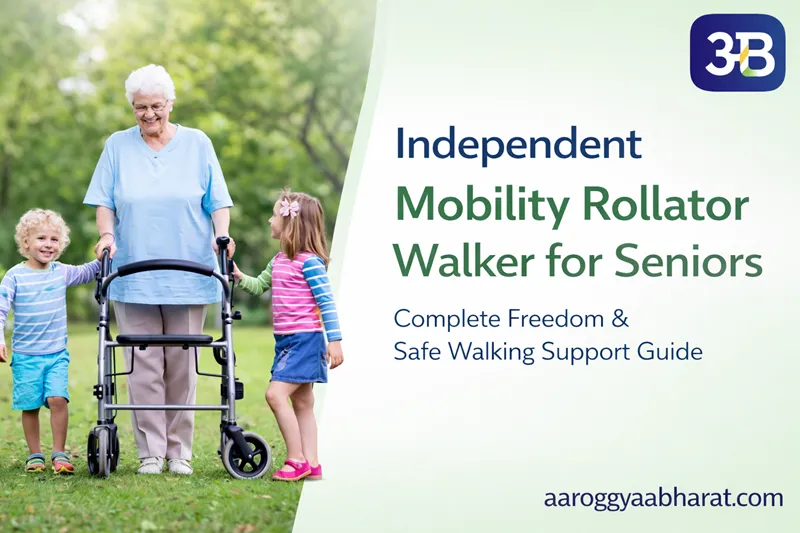 3B

Independent
Mobility Rollator
Walker for Seniors

Complete Freedom &
Safe Walking Support Guide

aaroggyaabharat.com